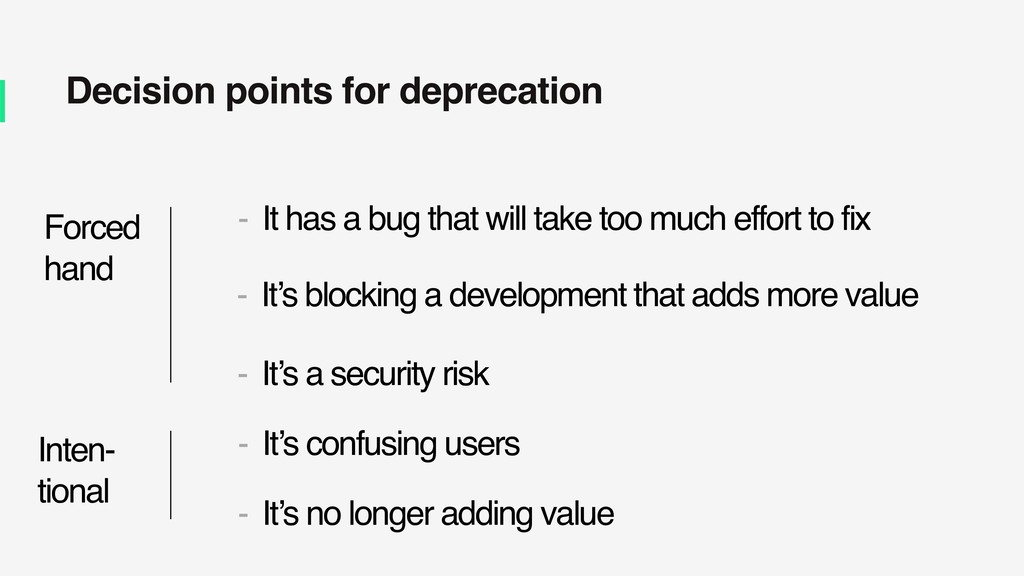 Decision points for deprecation

Forced hand

- It has a bug that will take too much effort to fix
- It's blocking a development that adds more value
- It's a security risk

Intentional

- It's confusing users
- It's no longer adding value